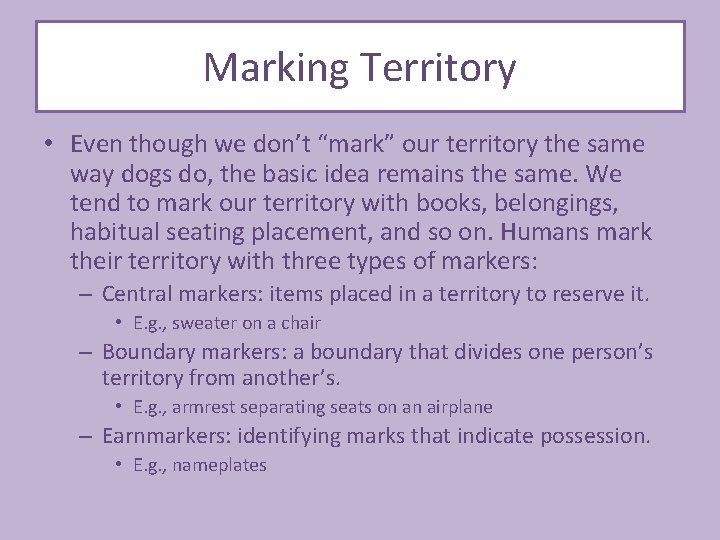 Marking Territory

• Even though we don't "mark" our territory the same way dogs do, the basic idea remains the same. We tend to mark our territory with books, belongings, habitual seating placement, and so on. Humans mark their territory with three types of markers:
– Central markers: items placed in a territory to reserve it.
• E.g., sweater on a chair
– Boundary markers: a boundary that divides one person's territory from another's.
• E.g., armrest separating seats on an airplane
– Earnmarkers: identifying marks that indicate possession.
• E.g., nameplates